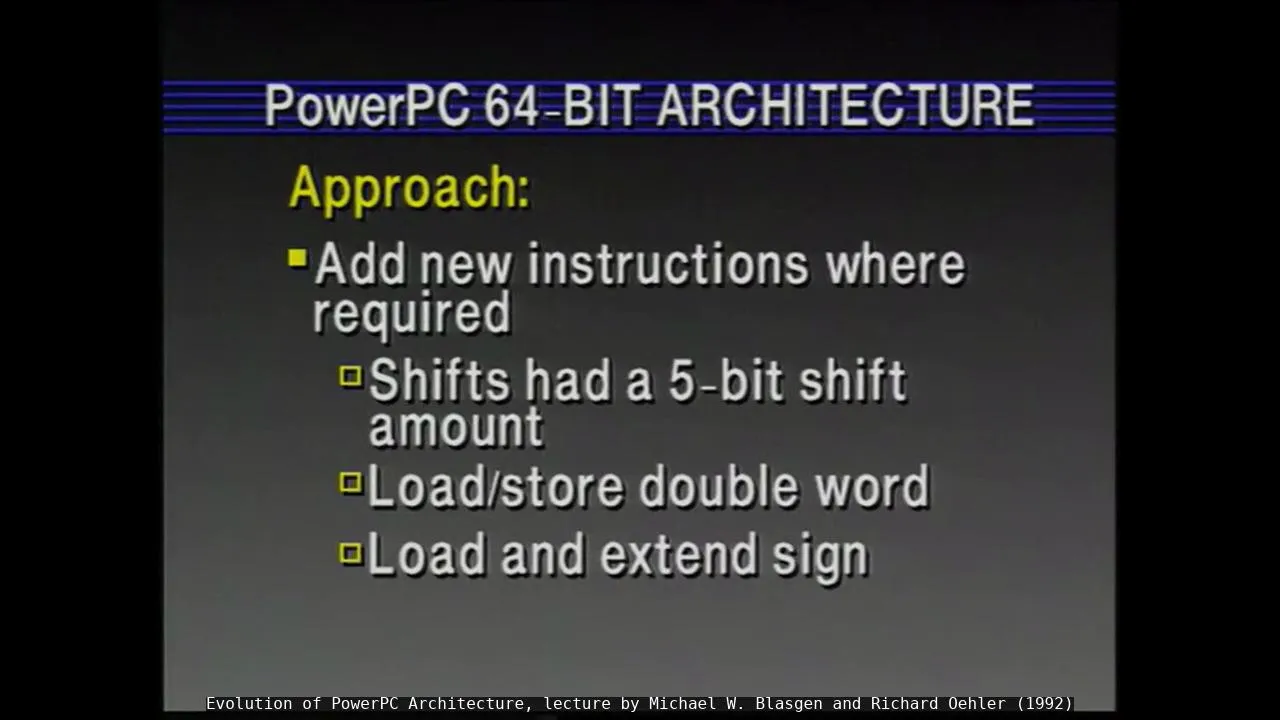 PowerPC 64-BIT ARCHITECTURE

Approach:

Add new instructions where required

Shifts had a 5-bit shift amount

Load/store double word

Load and extend sign

Evolution of PowerPC Architecture, lecture by Michael W. Blasgen and Richard Oehler (1992)